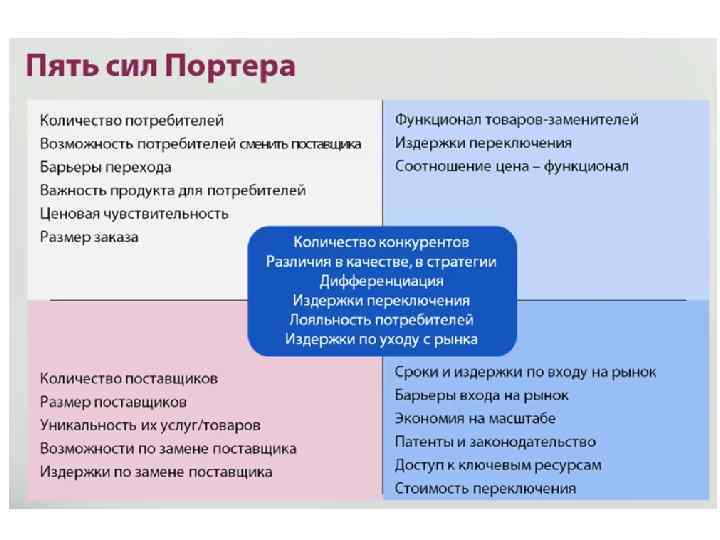 Пять сил Портера

Количество потребителей
Возможность потребителей сменить поставщика
Барьеры перехода
Важность продукта для потребителей
Ценовая чувствительность
Размер заказа

Функционал товаров-заменителей
Издержки переключения
Соотношение цена – функционал

Количество конкурентов
Различия в качестве, в стратегии
Дифференциация
Издержки переключения
Лояльность потребителей
Издержки по уходу с рынка

Количество поставщиков
Размер поставщиков
Уникальность их услуг/товаров
Возможности по замене поставщика
Издержки по замене поставщика

Сроки и издержки по входу на рынок
Барьеры входа на рынок
Экономия на масштабе
Патенты и законодательство
Доступ к ключевым ресурсам
Стоимость переключения